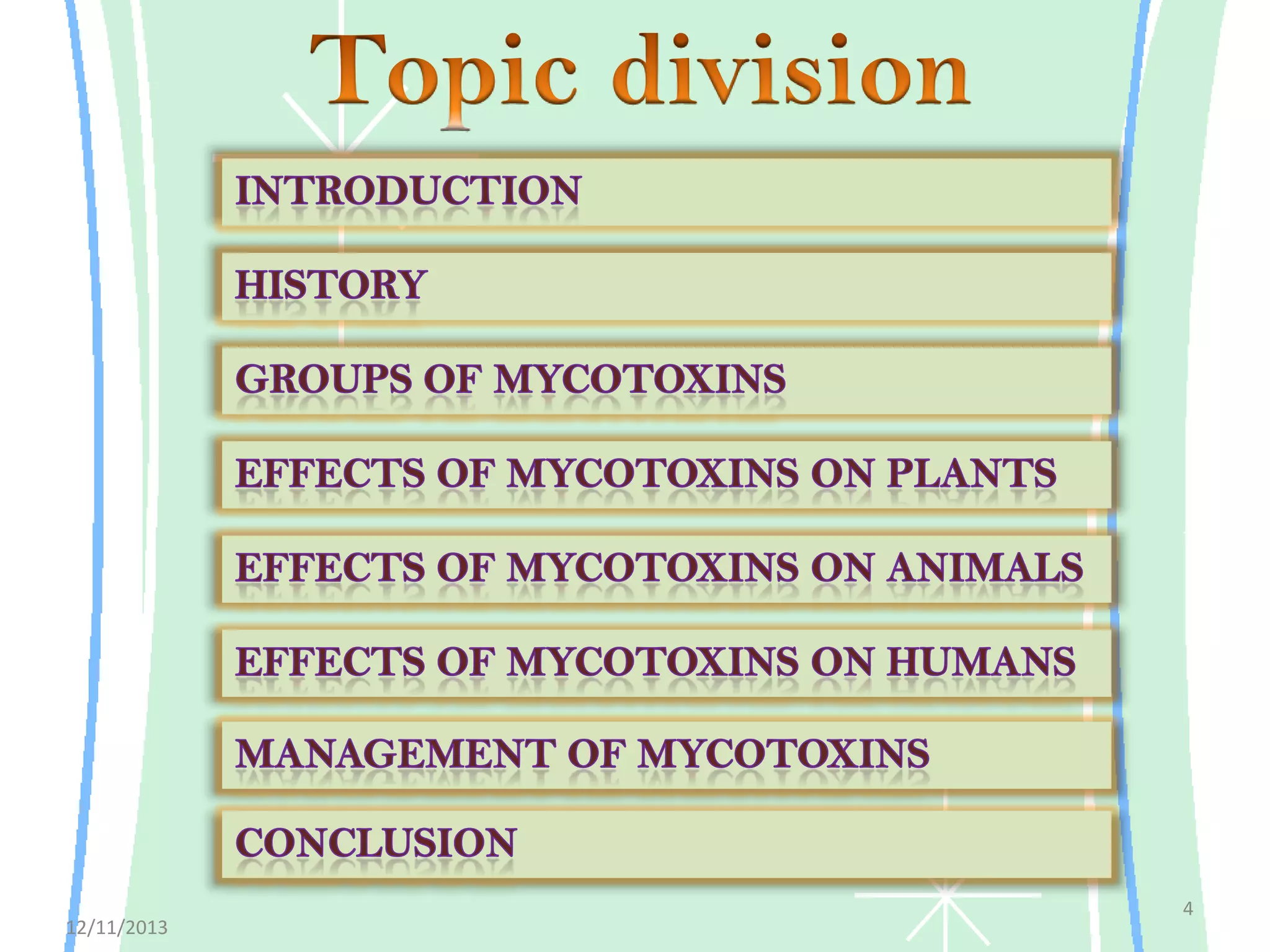 Topic division

INTRODUCTION

HISTORY

GROUPS OF MYCOTOXINS

EFFECTS OF MYCOTOXINS ON PLANTS

EFFECTS OF MYCOTOXINS ON ANIMALS

EFFECTS OF MYCOTOXINS ON HUMANS

MANAGEMENT OF MYCOTOXINS

CONCLUSION

12/11/2013

4